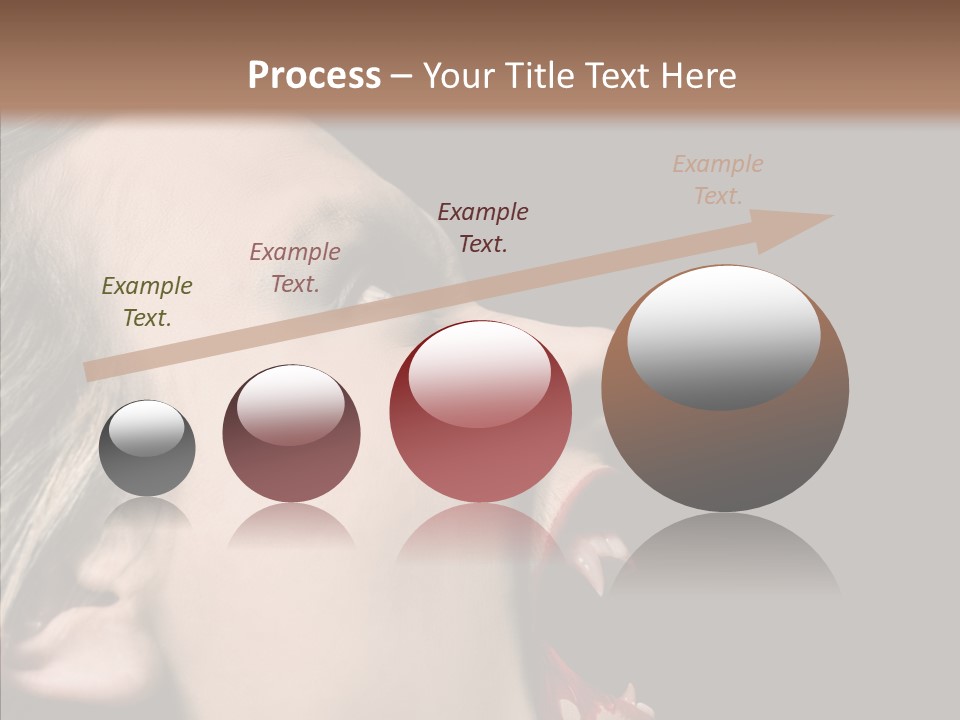 Process – Your Title Text Here

Example Text.

Example Text.

Example Text.

Example Text.